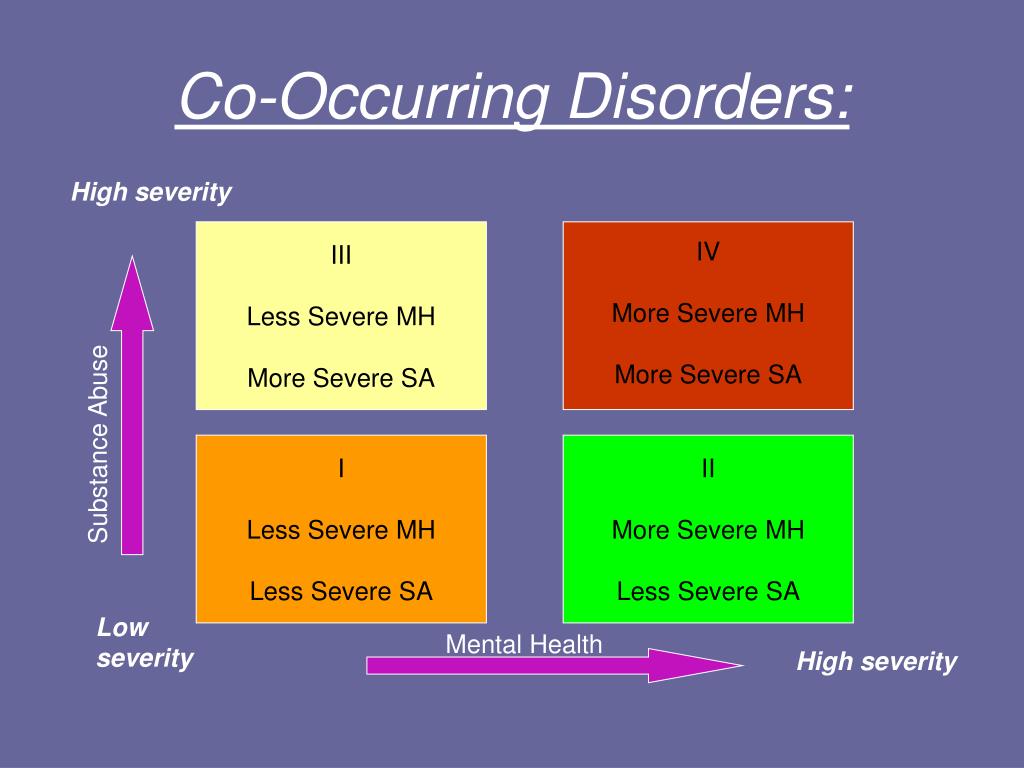 Co-Occurring Disorders:

High severity

Substance Abuse

III

Less Severe MH

More Severe SA

IV

More Severe MH

More Severe SA

I

Less Severe MH

Less Severe SA

II

More Severe MH

Less Severe SA

Low severity

Mental Health

High severity